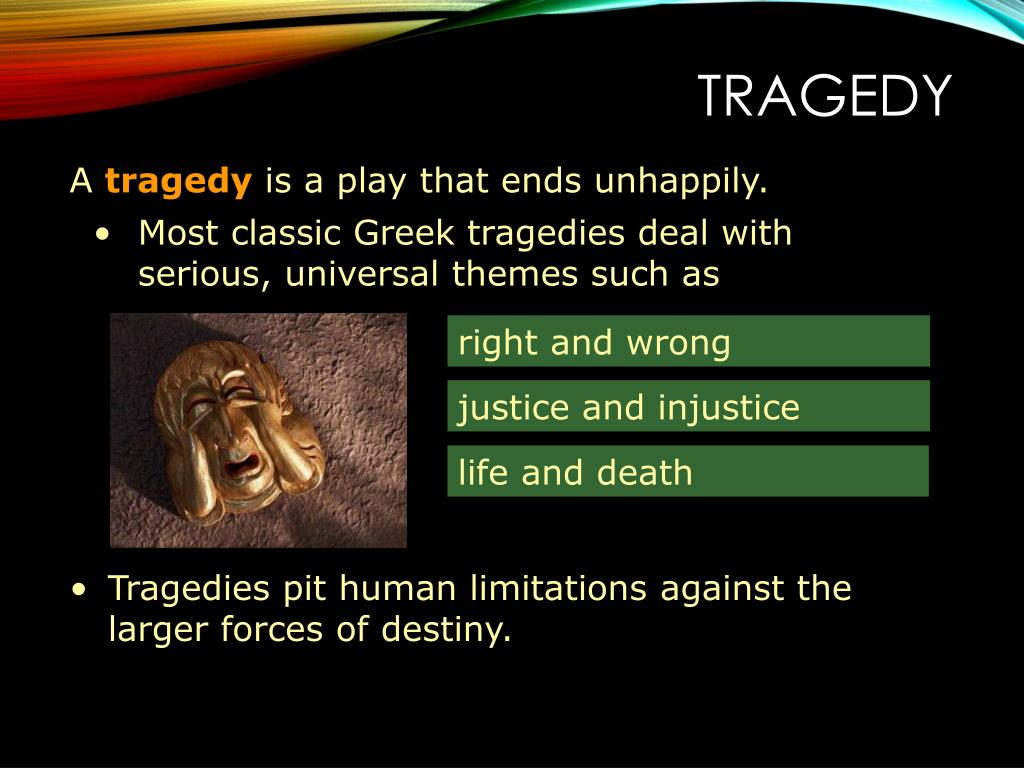 TRAGEDY

A tragedy is a play that ends unhappily.

• Most classic Greek tragedies deal with serious, universal themes such as

right and wrong

justice and injustice

life and death

• Tragedies pit human limitations against the larger forces of destiny.